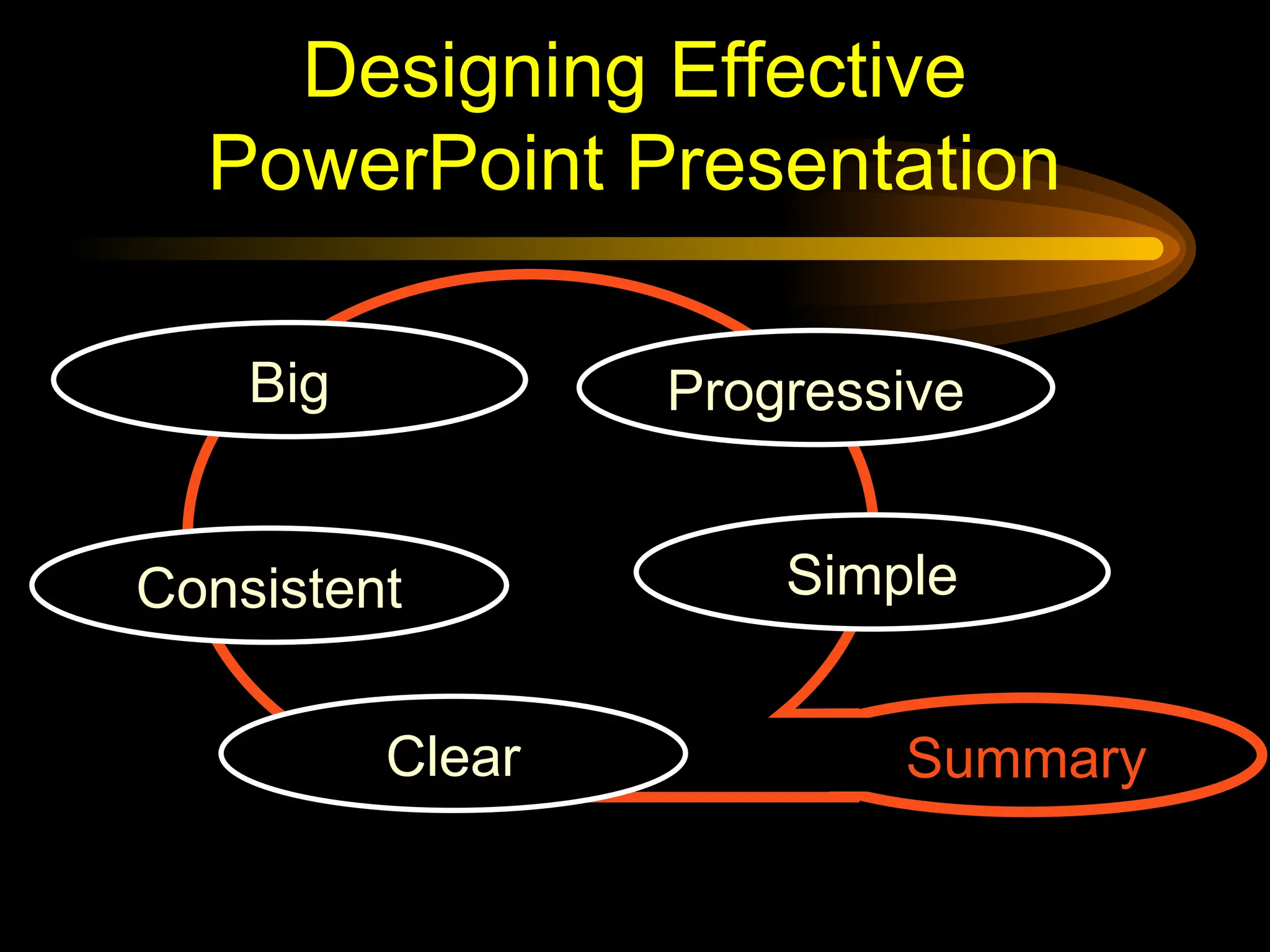 Designing Effective PowerPoint Presentation

Big

Progressive

Consistent

Simple

Clear

Summary